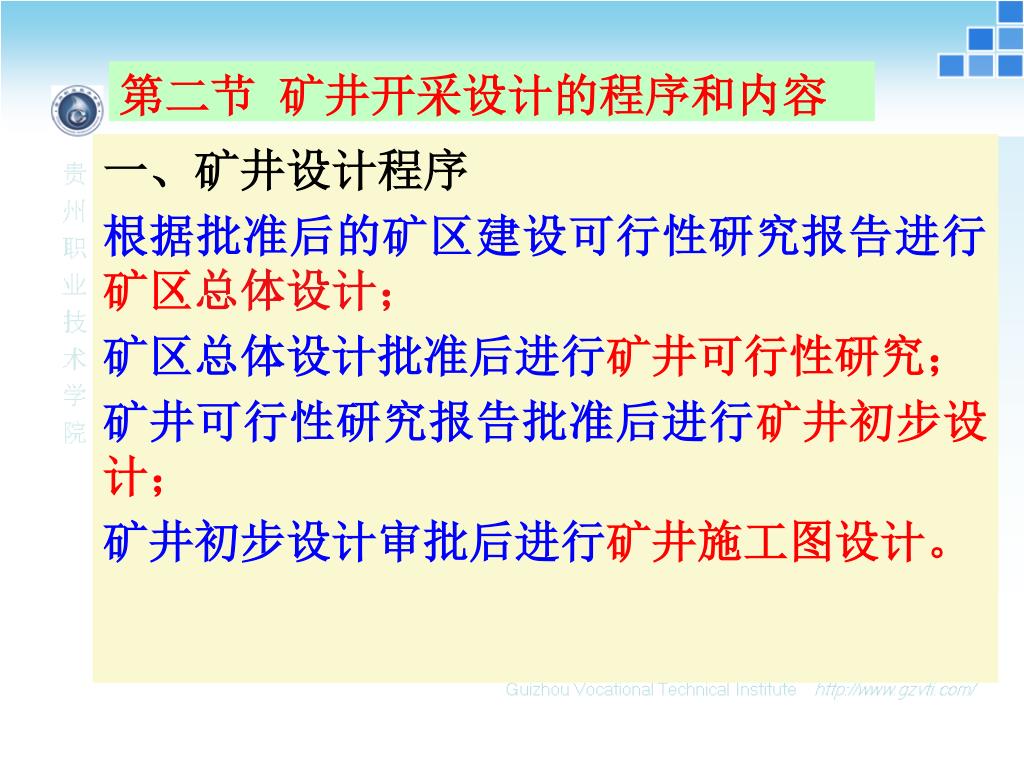 第二节 矿井开采设计的程序和内容

贵州职业技术学院

一、矿井设计程序

根据批准后的矿区建设可行性研究报告进行矿区总体设计；

矿区总体设计批准后进行矿井可行性研究；

矿井可行性研究报告批准后进行矿井初步设计；

矿井初步设计审批后进行矿井施工图设计。

Guizhou Vocational Technical Institute http://www.gzvti.com/